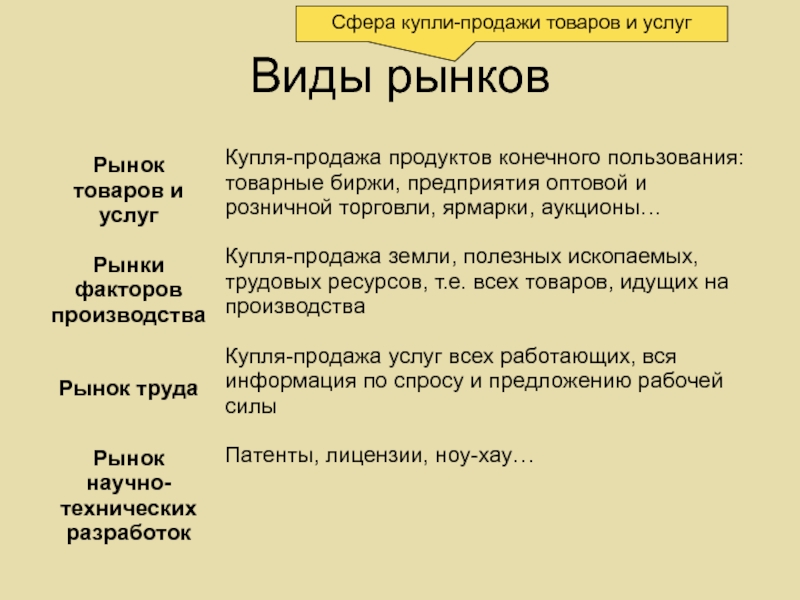 Сфера купли-продажи товаров и услуг

Виды рынков

| | |
|---|---|
| Рынок товаров и услуг | Купля-продажа продуктов конечного пользования: товарные биржи, предприятия оптовой и розничной торговли, ярмарки, аукционы… |
| Рынки факторов производства | Купля-продажа земли, полезных ископаемых, трудовых ресурсов, т.е. всех товаров, идущих на производства |
| Рынок труда | Купля-продажа услуг всех работающих, вся информация по спросу и предложению рабочей силы |
| Рынок научно-технических разработок | Патенты, лицензии, ноу-хау… |